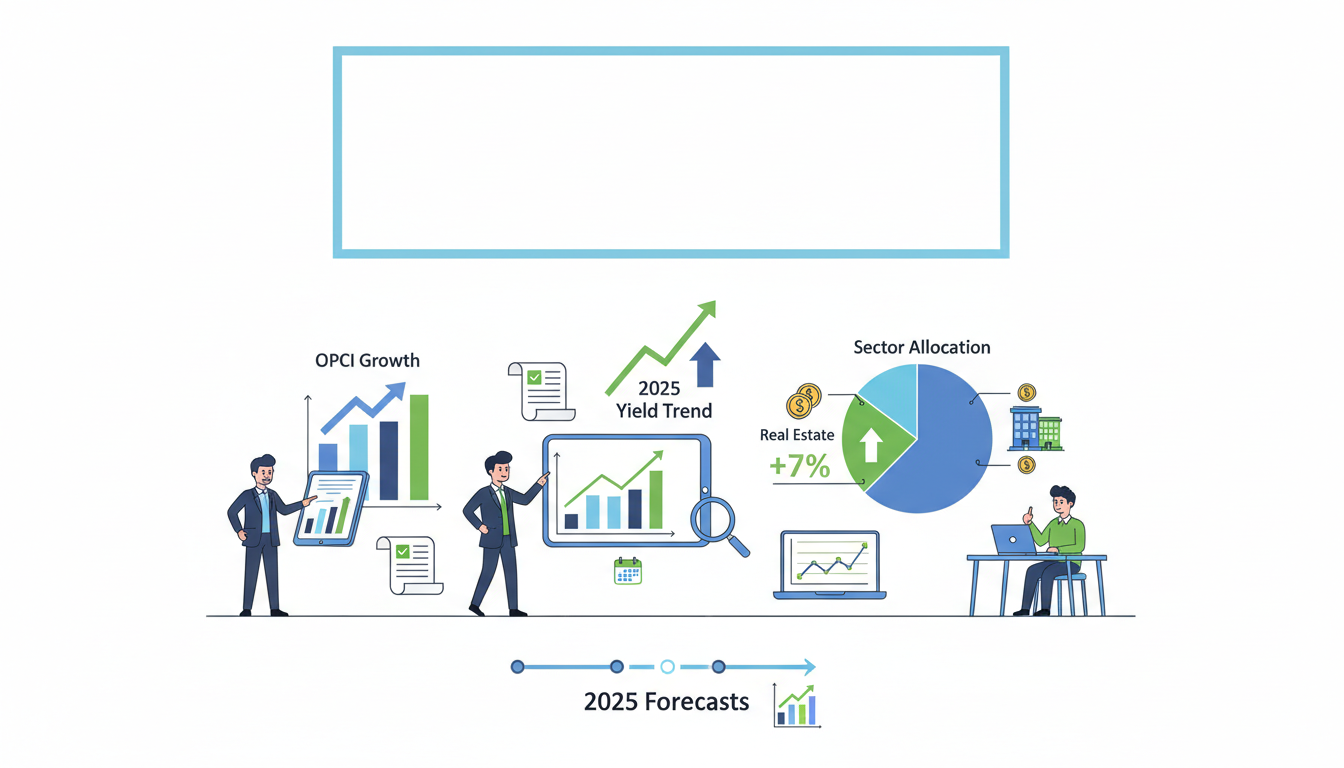 OPCI Growth

2025
Yield Trend

Sector Allocation

Real Estate
+7%

2025 Forecasts